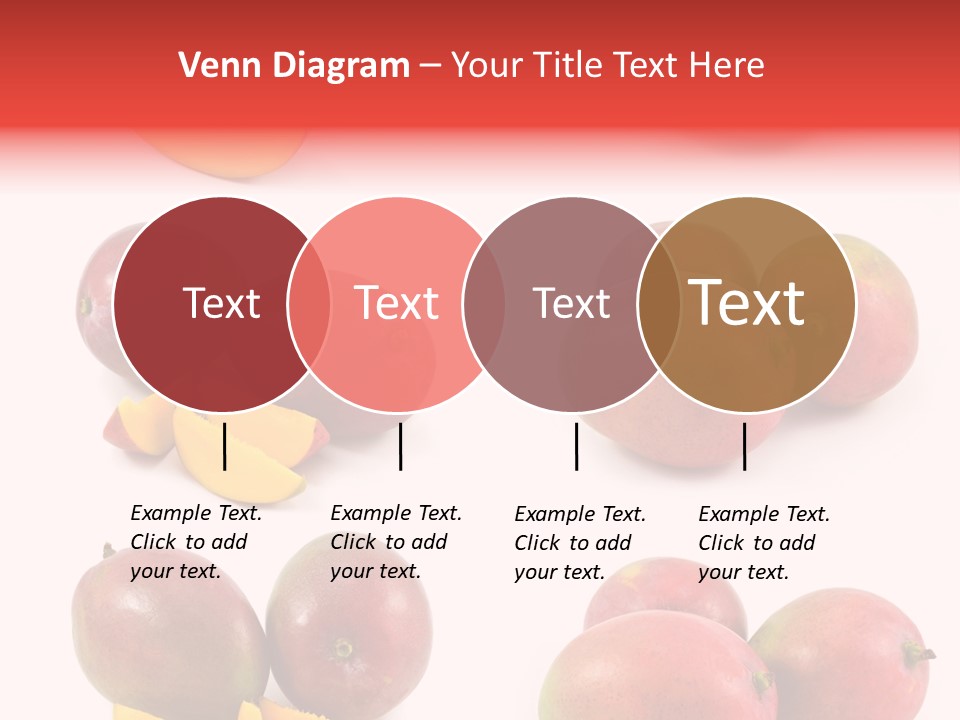 Venn Diagram – Your Title Text Here

Text

Text

Text

Text

Example Text. Click to add your text.

Example Text. Click to add your text.

Example Text. Click to add your text.

Example Text. Click to add your text.